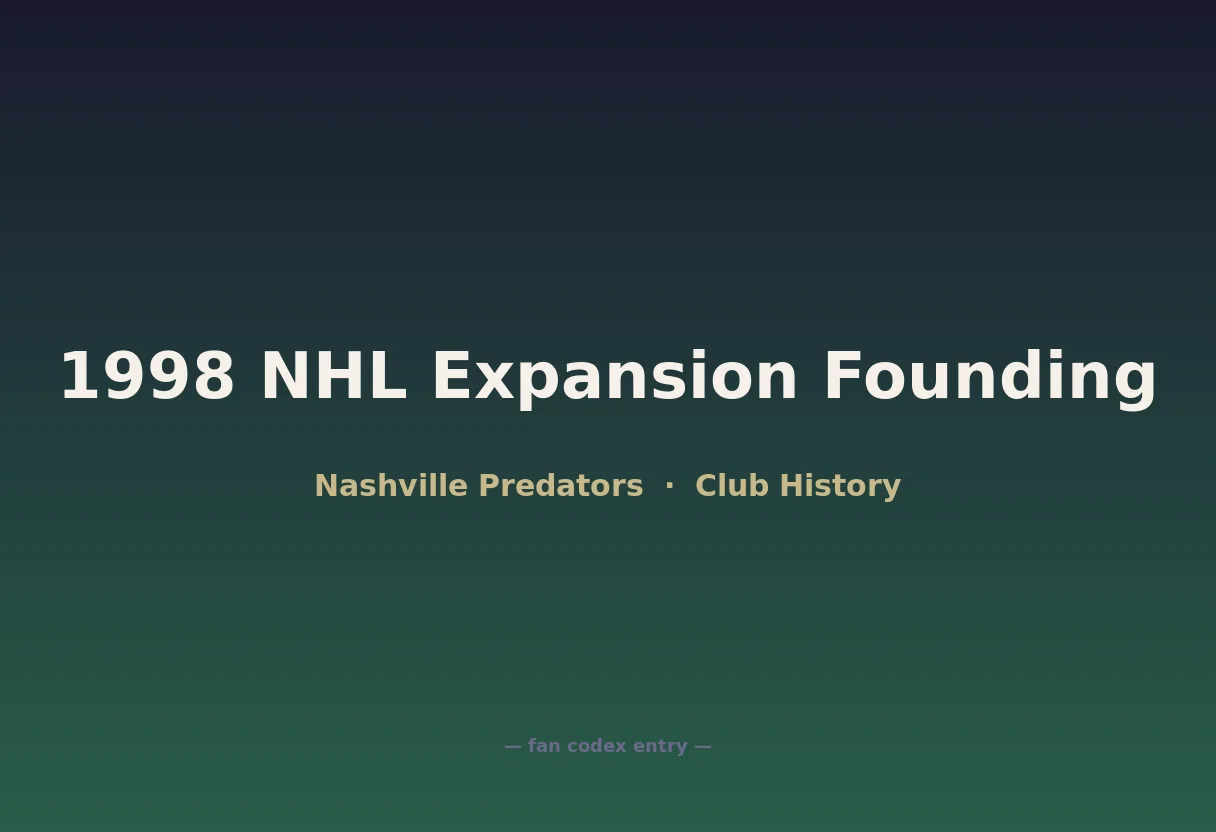 1998 NHL Expansion Founding

Nashville Predators · Club History

— fan codex entry —